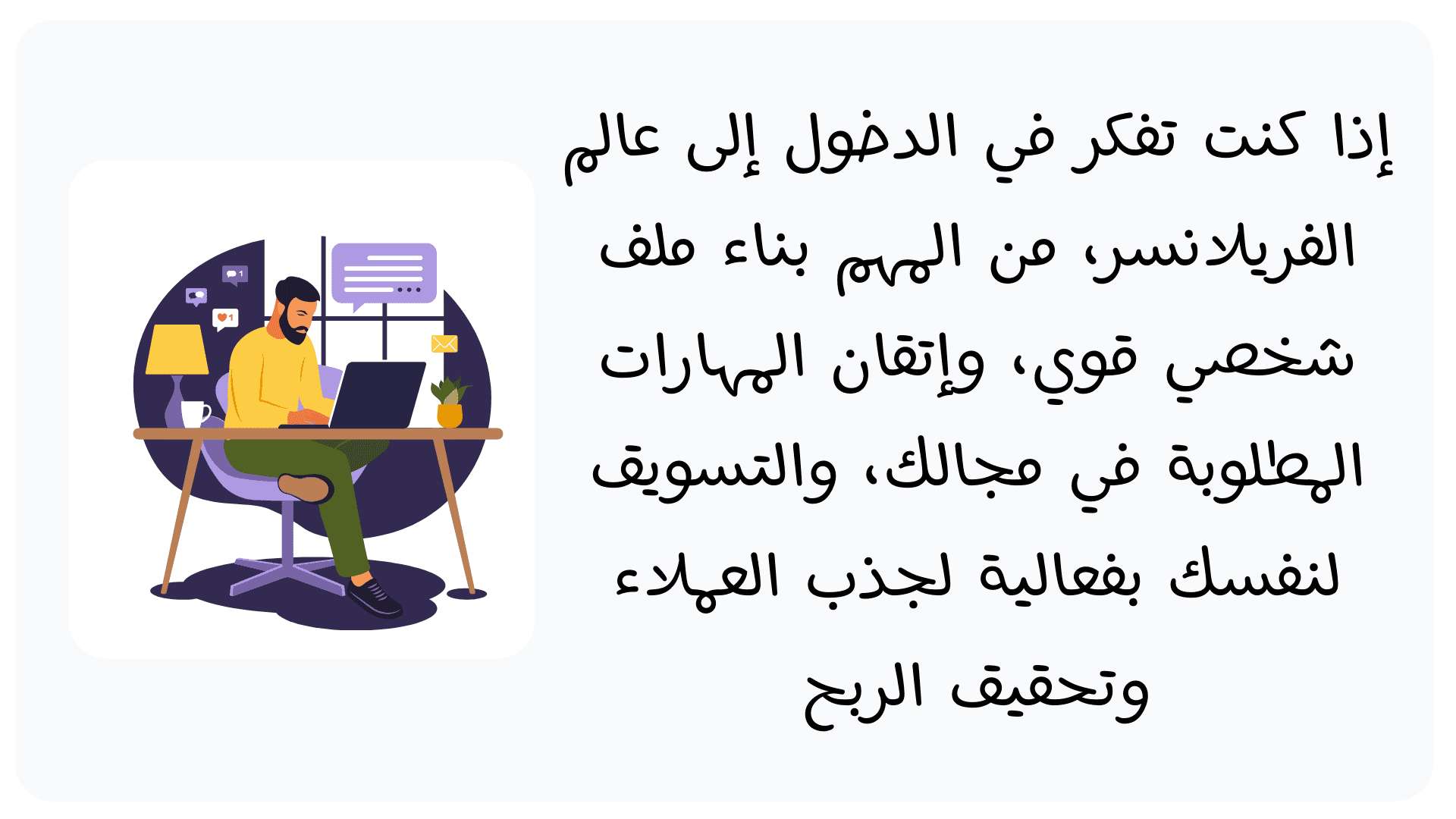 إذا كنت تفكر في الدخول إلى عالم الفريلانسر، من المهم بناء ملف شخصي قوي، وإتقان المهارات المطلوبة في مجالك، والتسويق لنفسك بفعالية لجذب العملاء وتحقيق الربح